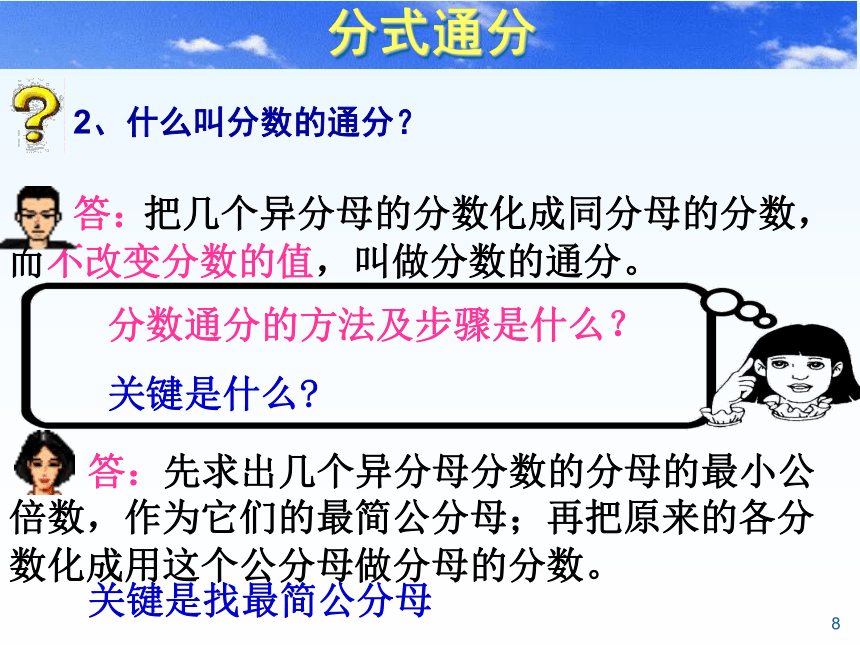 分式通分

2、什么叫分数的通分?

答:把几个异分母的分数化成同分母的分数,而不改变分数的值,叫做分数的通分。

分数通分的方法及步骤是什么?

关键是什么?

答:先求出几个异分母分数的分母的最小公倍数,作为它们的最简公分母;再把原来的各分数化成用这个公分母做分母的分数。

关键是找最简公分母

8